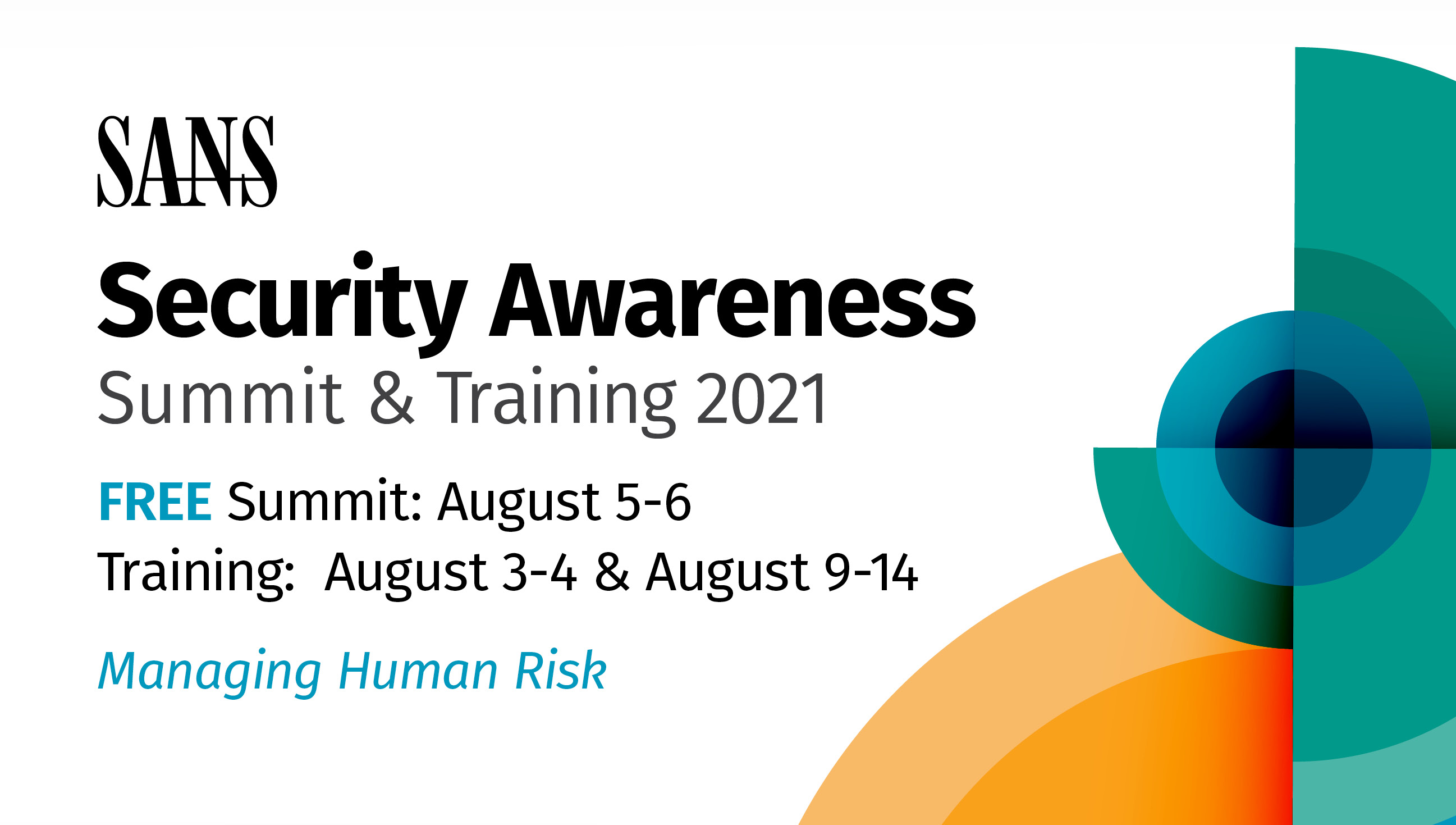 SANS

Security Awareness
Summit & Training 2021

FREE Summit: August 5-6
Training: August 3-4 & August 9-14

Managing Human Risk